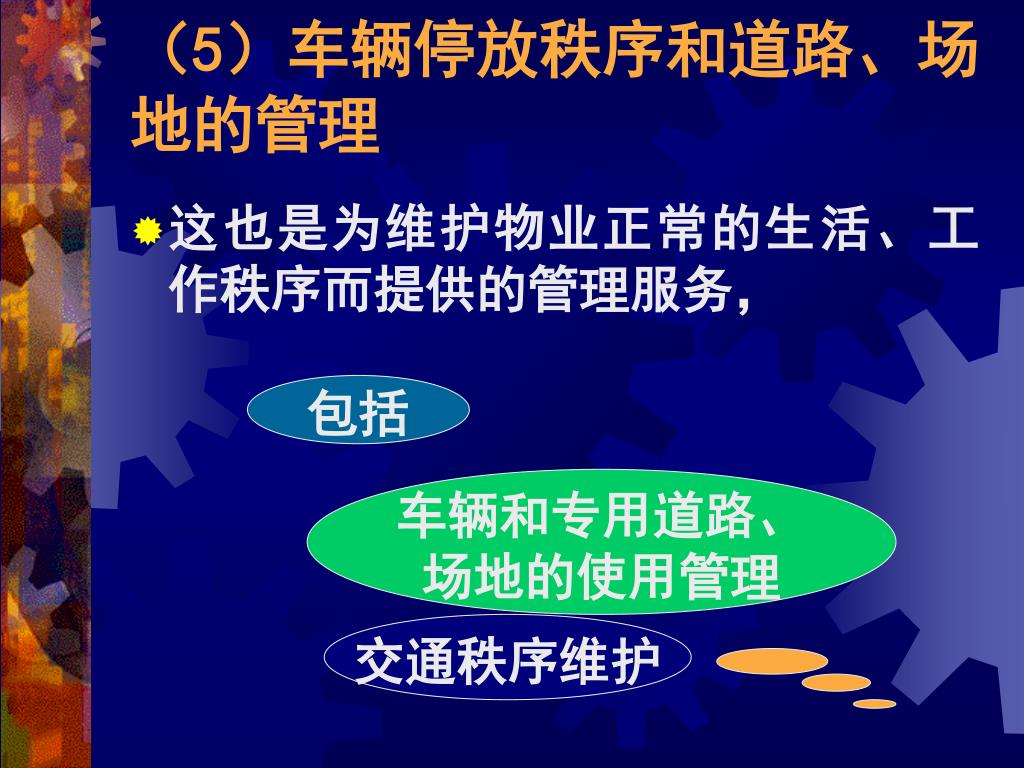 （5）车辆停放秩序和道路、场地的管理

这也是为维护物业正常的生活、工作秩序而提供的管理服务，

包括

车辆和专用道路、场地的使用管理

交通秩序维护